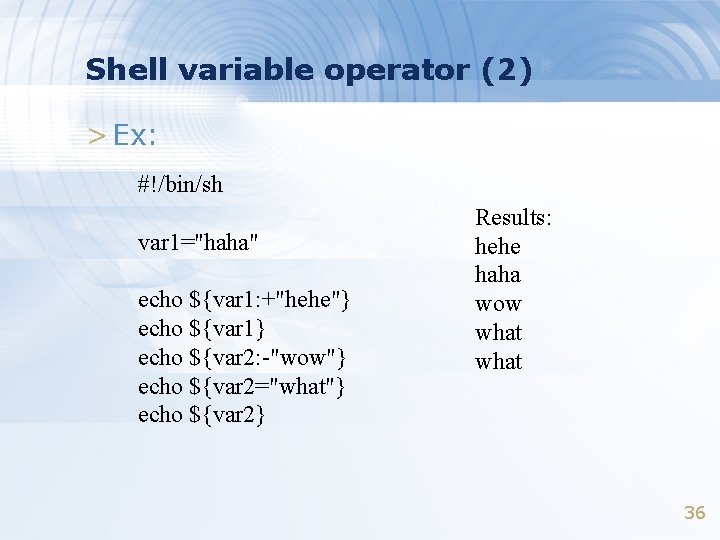 Shell variable operator (2)

> Ex:

#!/bin/sh

var1="haha"

echo ${var1:+"hehe"}
echo ${var1}
echo ${var2:-"wow"}
echo ${var2="what"}
echo ${var2}

Results:
hehe
haha
wow
what
what

36